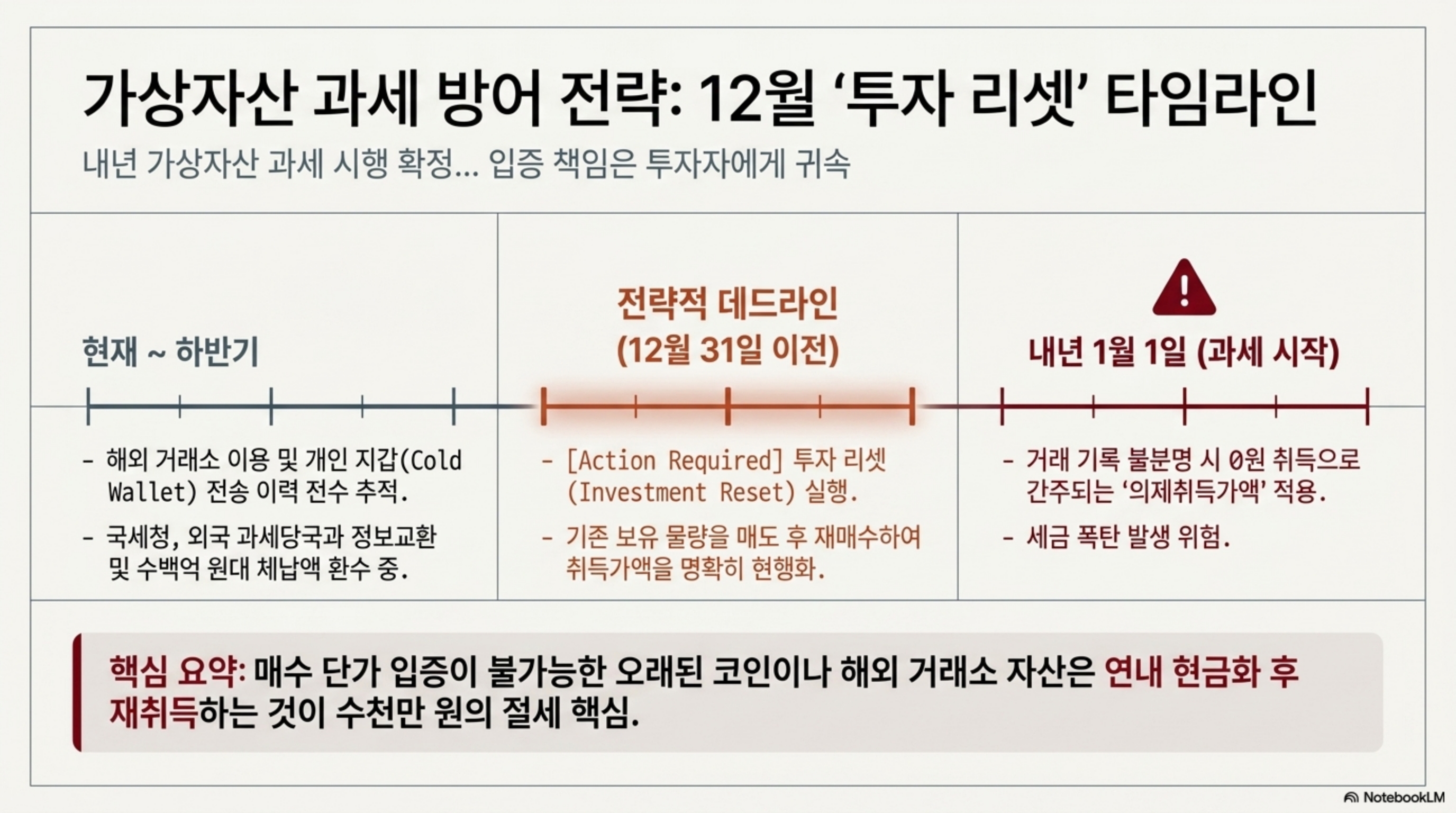 가상자산 과세 방어 전략: 12월 '투자 리셋' 타임라인

내년 가상자산 과세 시행 확정... 입증 책임은 투자자에게 귀속

현재 ~ 하반기

- 해외 거래소 이용 및 개인 지갑(Cold Wallet) 전송 이력 전수 추적.
- 국세청, 외국 과세당국과 정보교환 및 수백억 원대 체납액 환수 중.

전략적 데드라인
(12월 31일 이전)

- [Action Required] 투자 리셋 (Investment Reset) 실행.
- 기존 보유 물량을 매도 후 재매수하여 취득가액을 명확히 현행화.

내년 1월 1일 (과세 시작)

- 거래 기록 불분명 시 0원 취득으로 간주되는 '의제취득가액' 적용.
- 세금 폭탄 발생 위험.

핵심 요약: 매수 단가 입증이 불가능한 오래된 코인이나 해외 거래소 자산은 연내 현금화 후 재취득하는 것이 수천만 원의 절세 핵심.

NotebookLM